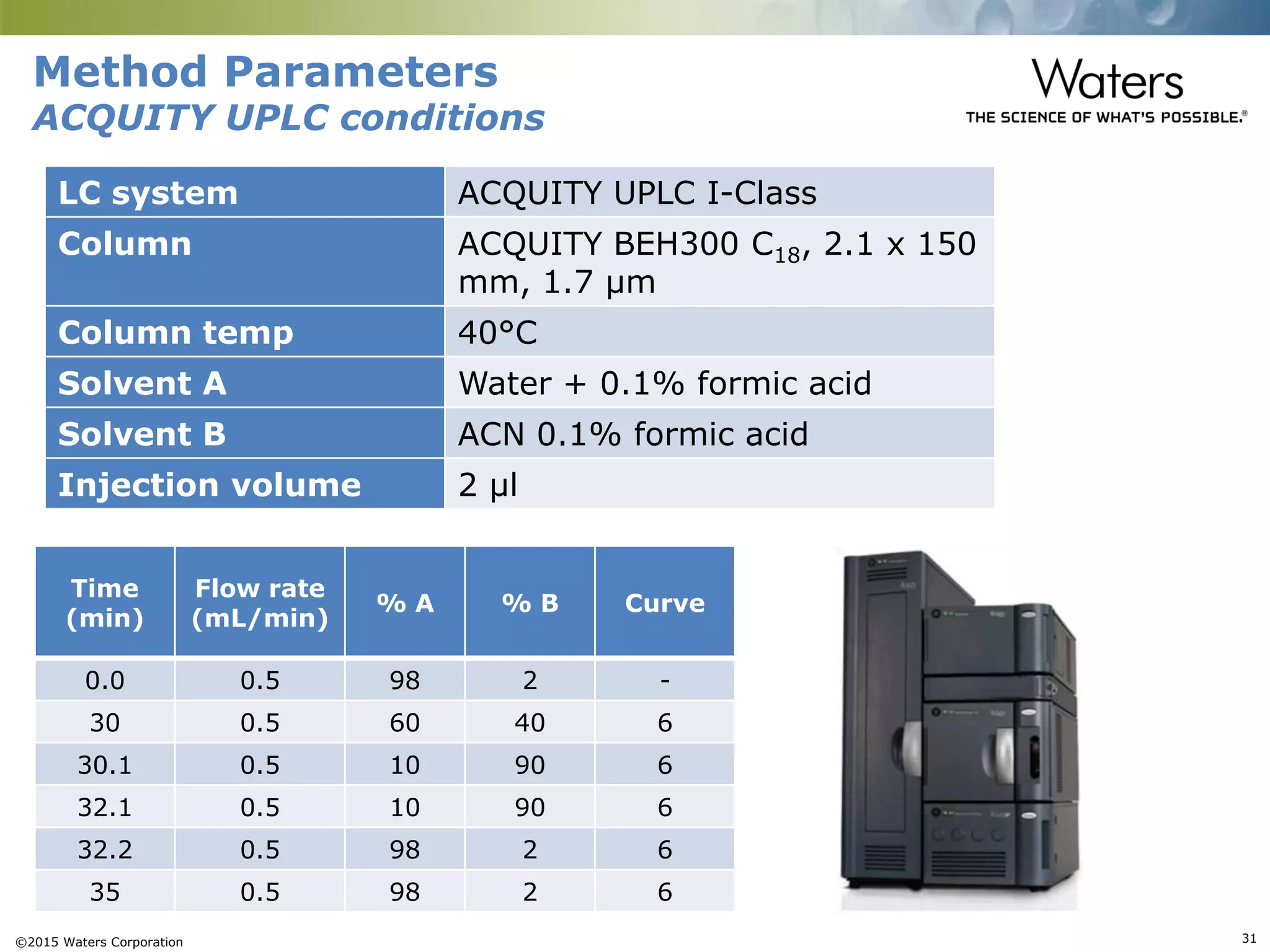 Method Parameters
ACQUITY UPLC conditions

Waters
THE SCIENCE OF WHAT'S POSSIBLE.®

| LC system | ACQUITY UPLC I-Class |
|---|---|
| Column | ACQUITY BEH300 $C_{18}$, 2.1 x 150 mm, 1.7 µm |
| Column temp | 40°C |
| Solvent A | Water + 0.1% formic acid |
| Solvent B | ACN 0.1% formic acid |
| Injection volume | 2 µl |

| Time (min) | Flow rate (mL/min) | % A | % B | Curve |
|---|---|---|---|---|
| 0.0 | 0.5 | 98 | 2 | - |
| 30 | 0.5 | 60 | 40 | 6 |
| 30.1 | 0.5 | 10 | 90 | 6 |
| 32.1 | 0.5 | 10 | 90 | 6 |
| 32.2 | 0.5 | 98 | 2 | 6 |
| 35 | 0.5 | 98 | 2 | 6 |

©2015 Waters Corporation

31